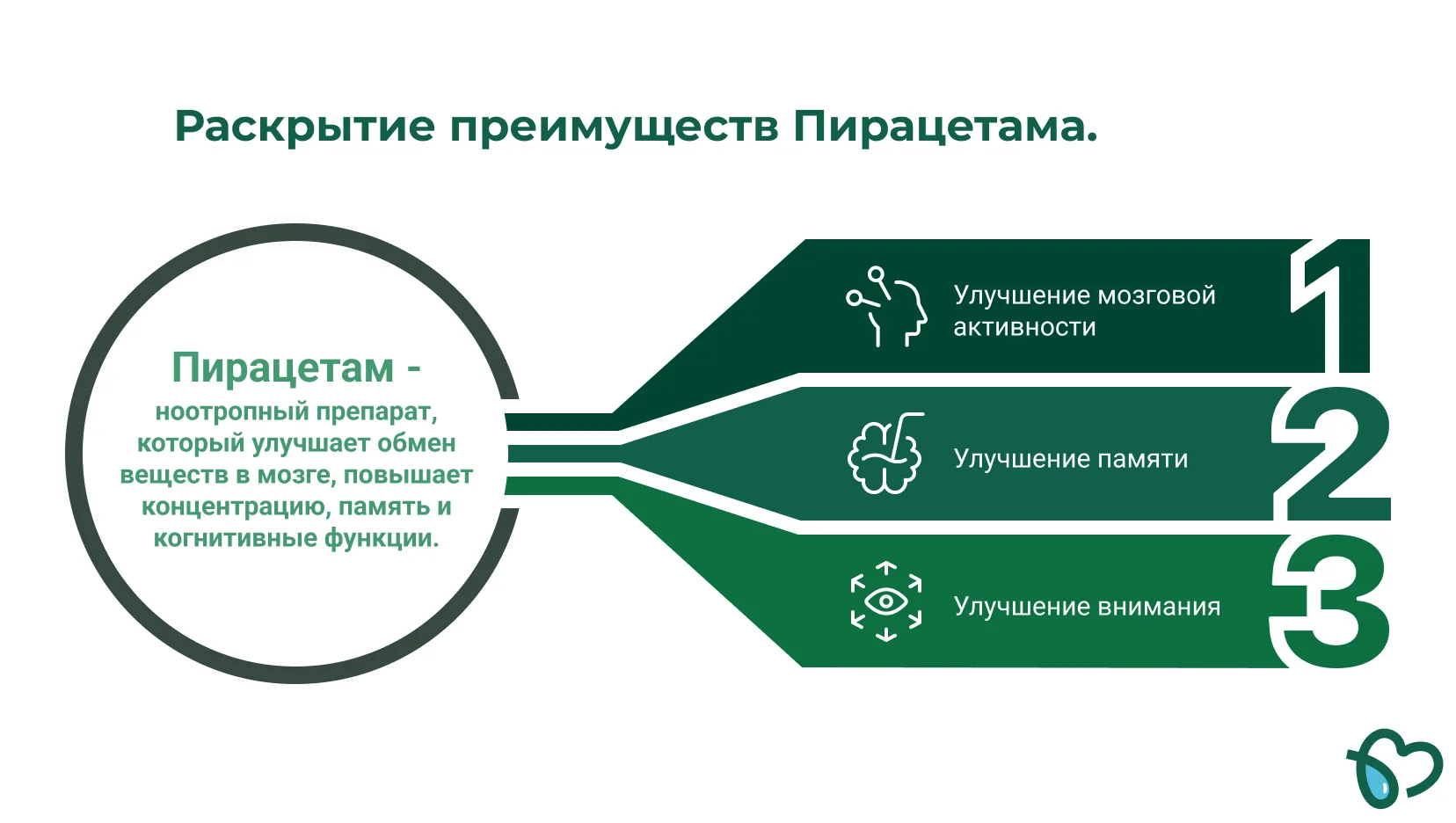 Раскрытие преимуществ Пирацетама.

Пирацетам -
ноотропный препарат, который улучшает обмен веществ в мозге, повышает концентрацию, память и когнитивные функции.

Улучшение мозговой активности

1

Улучшение памяти

2

Улучшение внимания

3